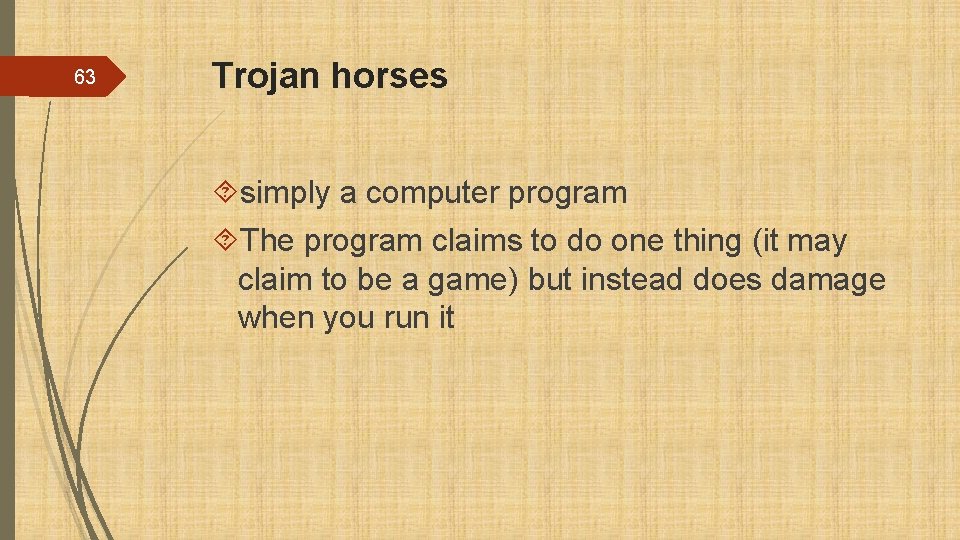 63

Trojan horses

simply a computer program

The program claims to do one thing (it may claim to be a game) but instead does damage when you run it